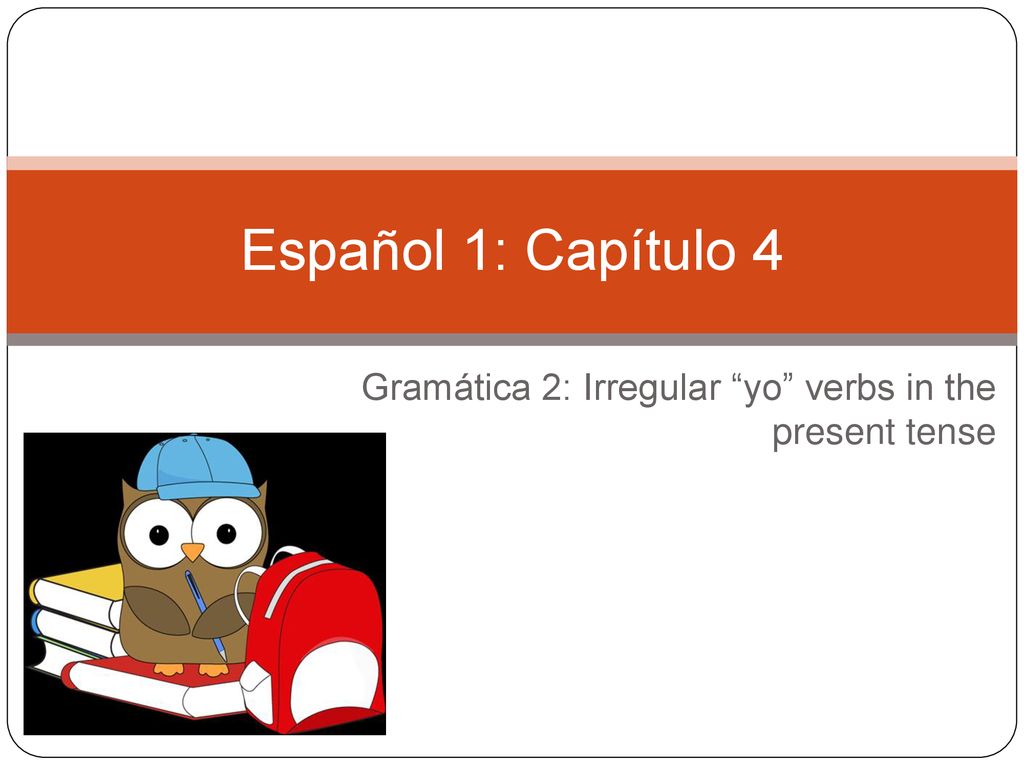 Español 1: Capítulo 4

Gramática 2: Irregular “yo” verbs in the present tense